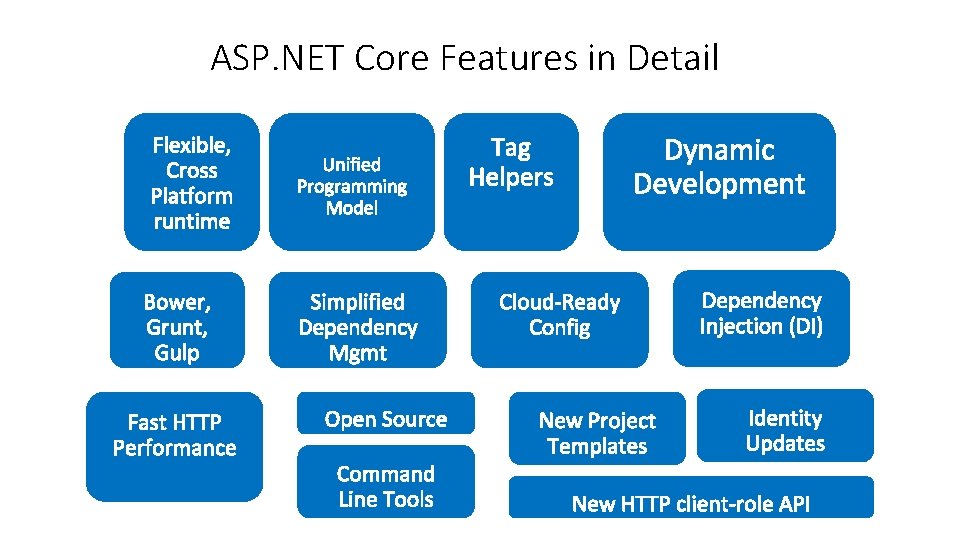 ASP.NET Core Features in Detail

Flexible, Cross Platform runtime

Unified Programming Model

Tag Helpers

Dynamic Development

Bower, Grunt, Gulp

Simplified Dependency Mgmt

Cloud-Ready Config

Dependency Injection (DI)

Fast HTTP Performance

Open Source

Command Line Tools

New Project Templates

Identity Updates

New HTTP client-role API